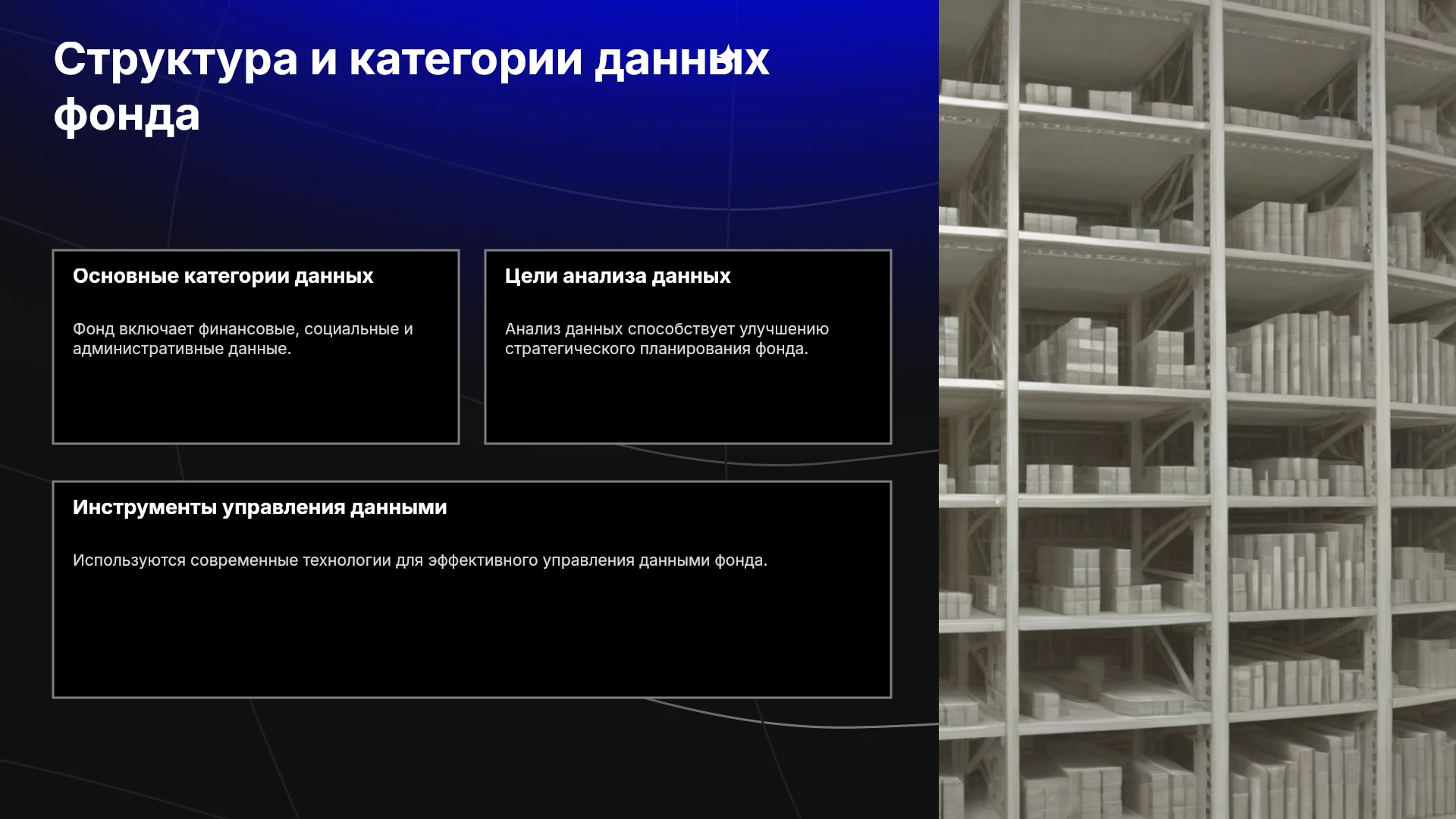 Структура и категории данных фонда

Основные категории данных

Фонд включает финансовые, социальные и административные данные.

Цели анализа данных

Анализ данных способствует улучшению стратегического планирования фонда.

Инструменты управления данными

Используются современные технологии для эффективного управления данными фонда.